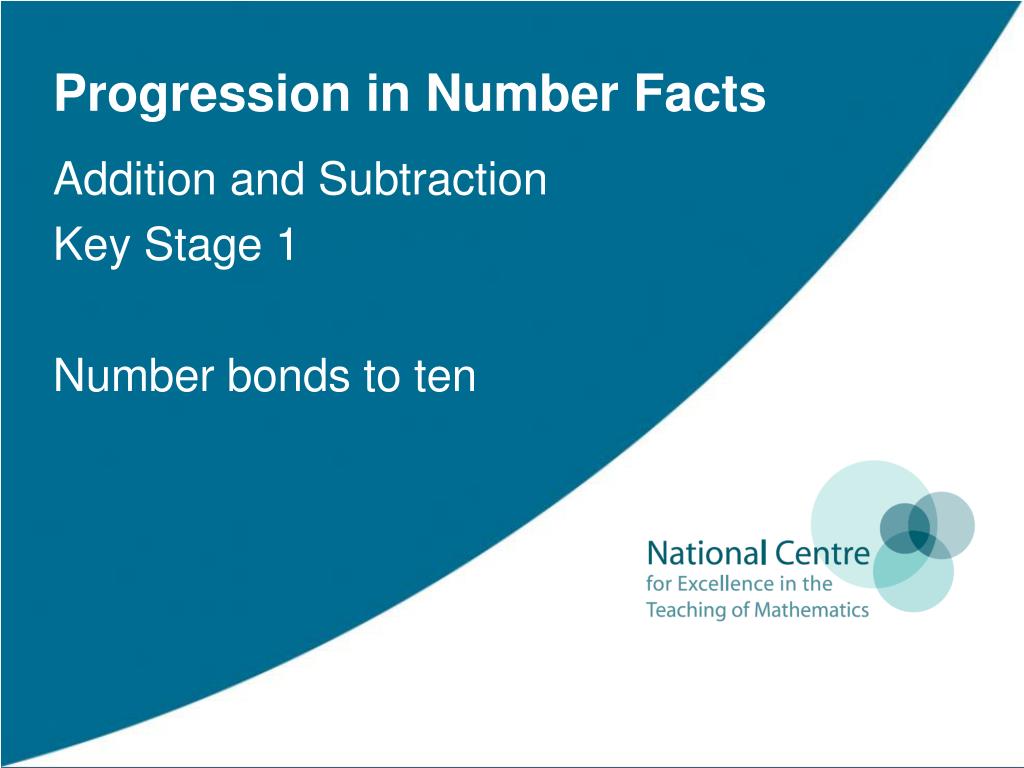 Progression in Number Facts

Addition and Subtraction
Key Stage 1

Number bonds to ten

National Centre
for Excellence in the
Teaching of Mathematics